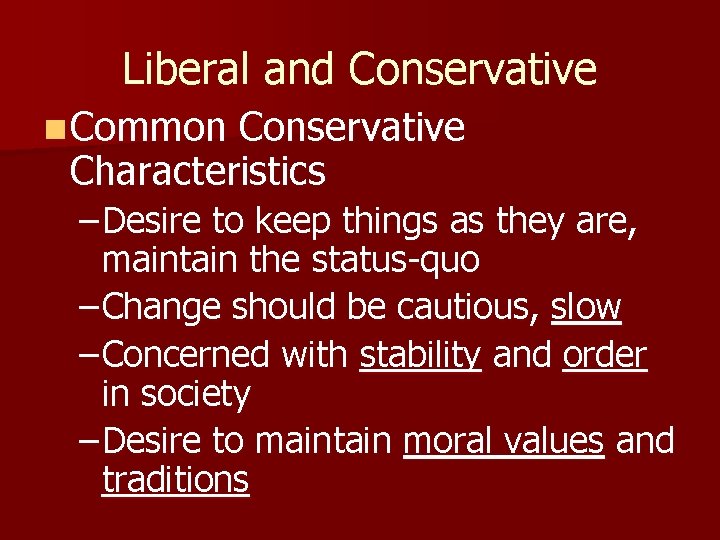 Liberal and Conservative

Common Conservative Characteristics

– Desire to keep things as they are, maintain the status-quo

– Change should be cautious, slow

– Concerned with stability and order in society

– Desire to maintain moral values and traditions